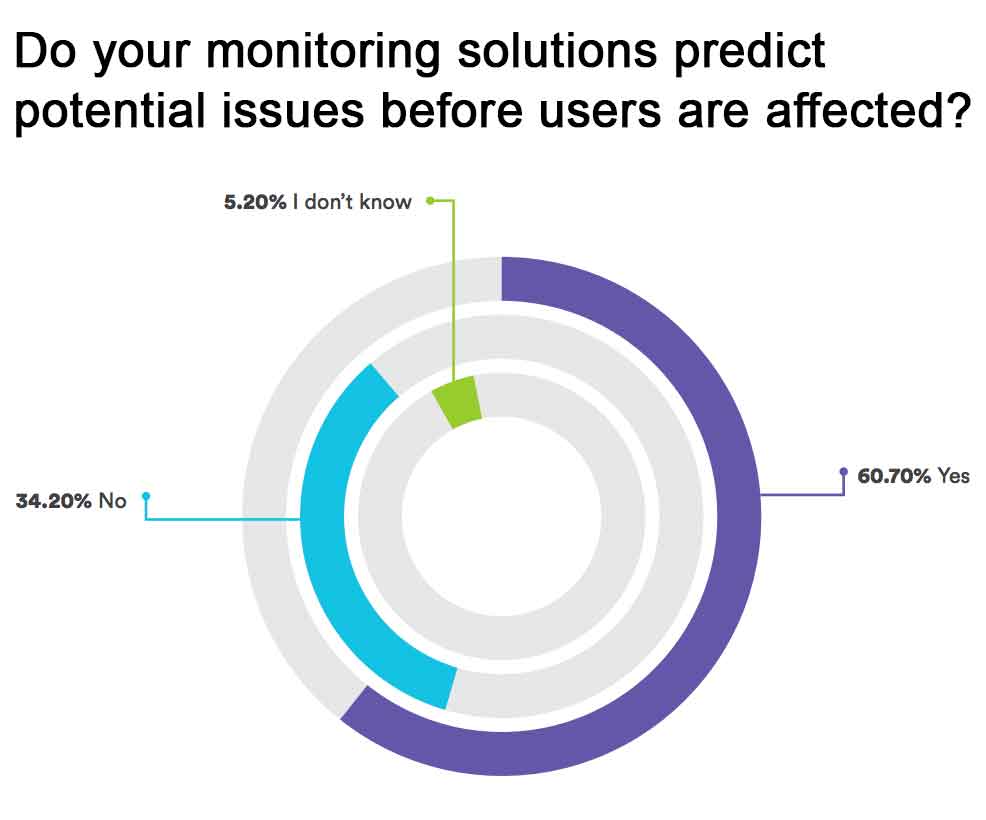 Do your monitoring solutions predict potential issues before users are affected?

5.20% I don't know

34.20% No

60.70% Yes